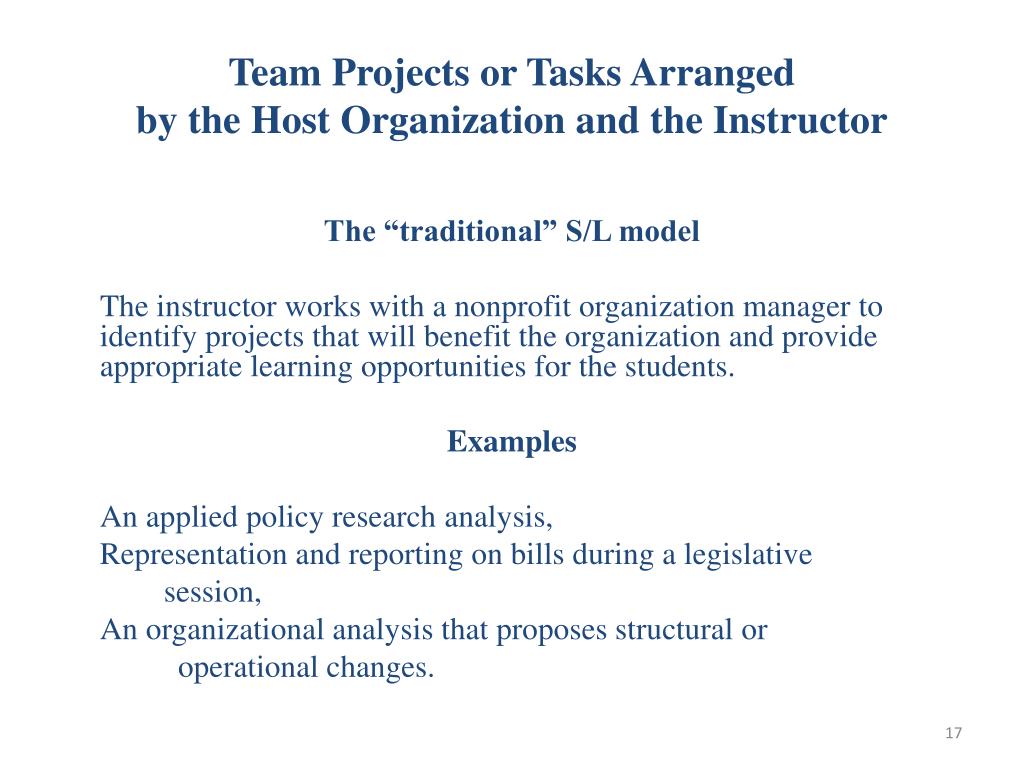 Team Projects or Tasks Arranged
by the Host Organization and the Instructor

The “traditional” S/L model

The instructor works with a nonprofit organization manager to identify projects that will benefit the organization and provide appropriate learning opportunities for the students.

Examples

An applied policy research analysis,
Representation and reporting on bills during a legislative session,
An organizational analysis that proposes structural or operational changes.

17